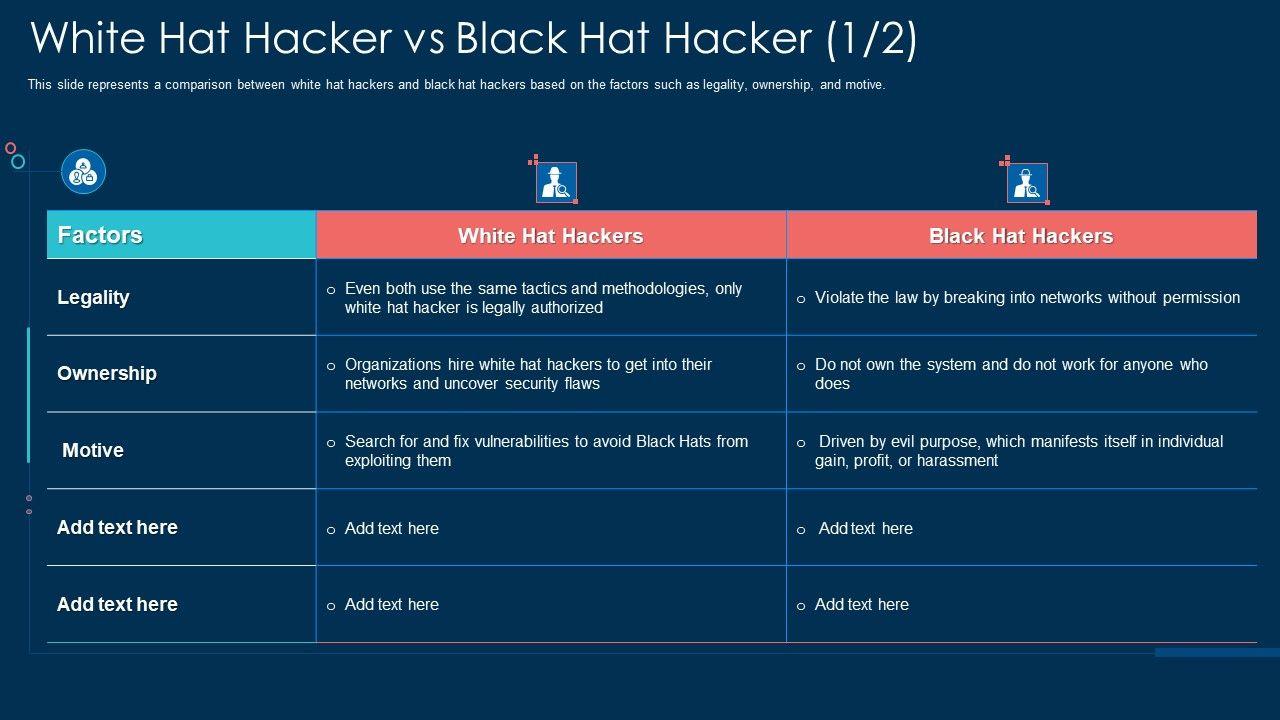 White Hat Hacker vs Black Hat Hacker (1/2)

This slide represents a comparison between white hat hackers and black hat hackers based on the factors such as legality, ownership, and motive.

| Factors | White Hat Hackers | Black Hat Hackers |
|---|---|---|
| Legality | o Even both use the same tactics and methodologies, only white hat hacker is legally authorized | o Violate the law by breaking into networks without permission |
| Ownership | o Organizations hire white hat hackers to get into their networks and uncover security flaws | o Do not own the system and do not work for anyone who does |
| Motive | o Search for and fix vulnerabilities to avoid Black Hats from exploiting them | o Driven by evil purpose, which manifests itself in individual gain, profit, or harassment |
| Add text here | o Add text here | o Add text here |
| Add text here | o Add text here | o Add text here |